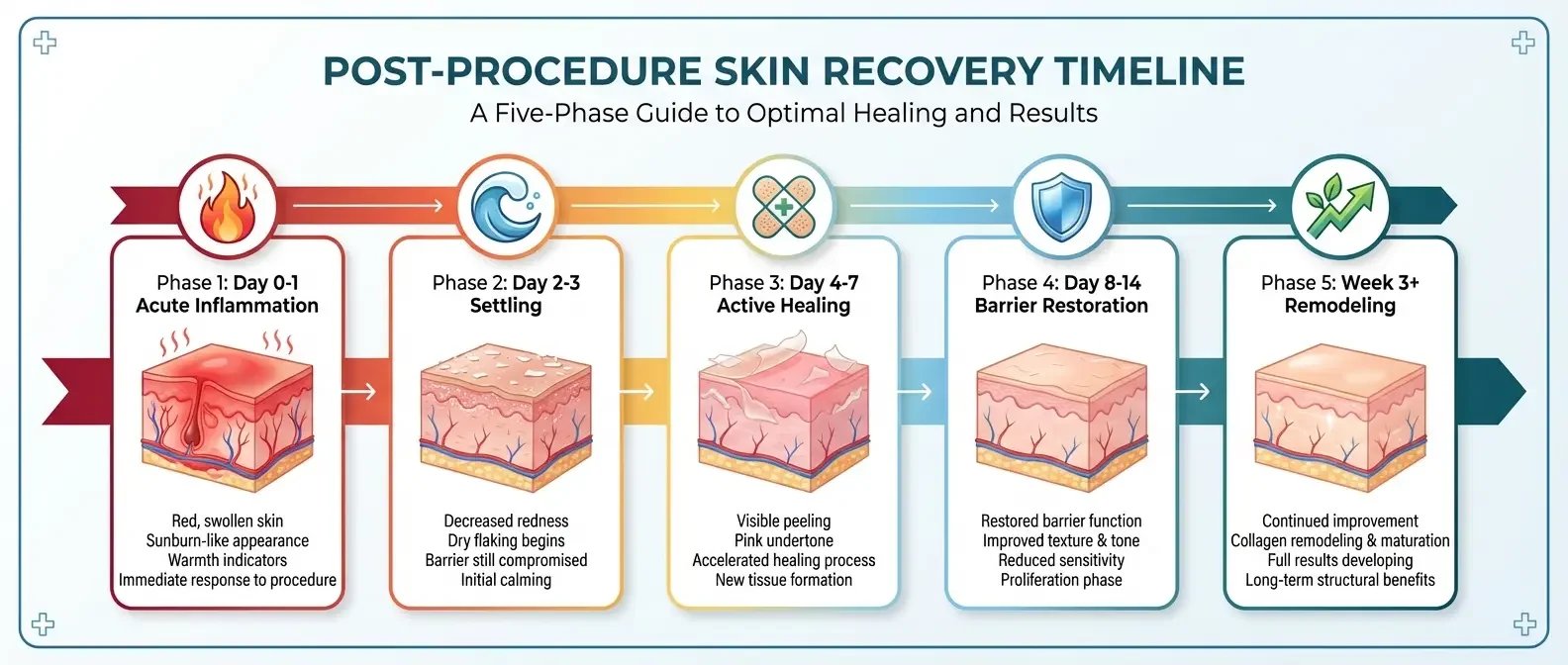 POST-PROCEDURE SKIN RECOVERY TIMELINE
A Five-Phase Guide to Optimal Healing and Results

Phase 1: Day 0-1
Acute Inflammation

Red, swollen skin
Sunburn-like appearance
Warmth indicators
Immediate response to procedure

Phase 2: Day 2-3
Settling

Decreased redness
Dry flaking begins
Barrier still compromised
Initial calming

Phase 3: Day 4-7
Active Healing

Visible peeling
Pink undertone
Accelerated healing process
New tissue formation

Phase 4: Day 8-14
Barrier Restoration

Restored barrier function
Improved texture & tone
Reduced sensitivity
Proliferation phase

Phase 5: Week 3+
Remodeling

Continued improvement
Collagen remodeling & maturation
Full results developing
Long-term structural benefits